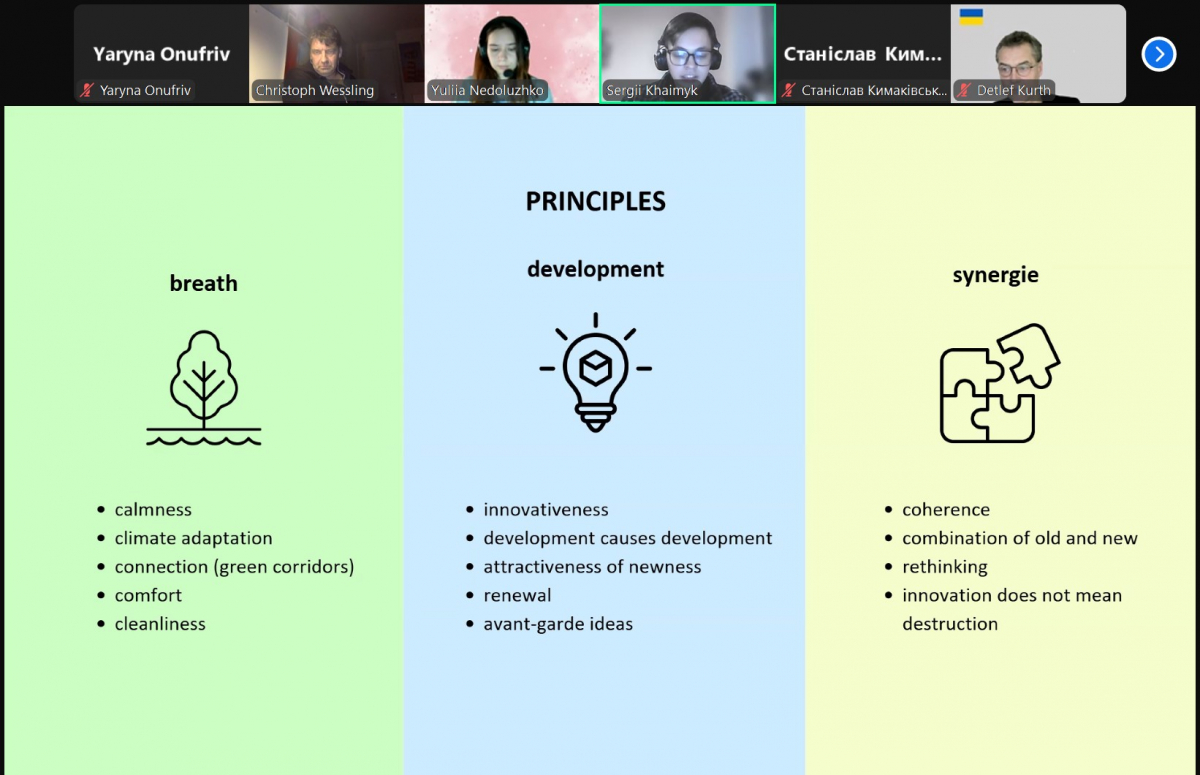 Yaryna Onufriv
Yaryna Onufriv
Christoph Wessling
Yuliia Nedoluzhko
Sergii Khaimyk
Станіслав Ким...
Станіслав Кимаківськ...
Detlef Kurth

PRINCIPLES

breath

- calmness
- climate adaptation
- connection (green corridors)
- comfort
- cleanliness

development

- innovativeness
- development causes development
- attractiveness of newness
- renewal
- avant-garde ideas

synergie

- coherence
- combination of old and new
- rethinking
- innovation does not mean destruction